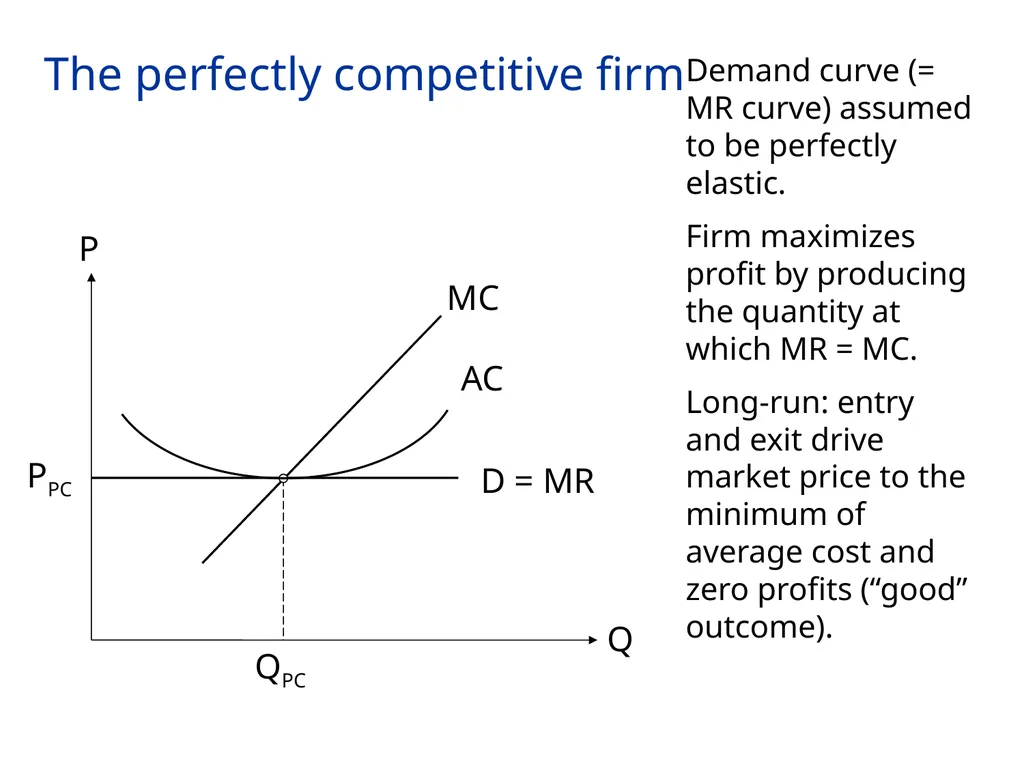 The perfectly competitive firm

Demand curve (= MR curve) assumed to be perfectly elastic.

Firm maximizes profit by producing the quantity at which MR = MC.

Long-run: entry and exit drive market price to the minimum of average cost and zero profits (“good” outcome).

P

MC

AC

$P_{PC}$

D = MR

Q

$Q_{PC}$